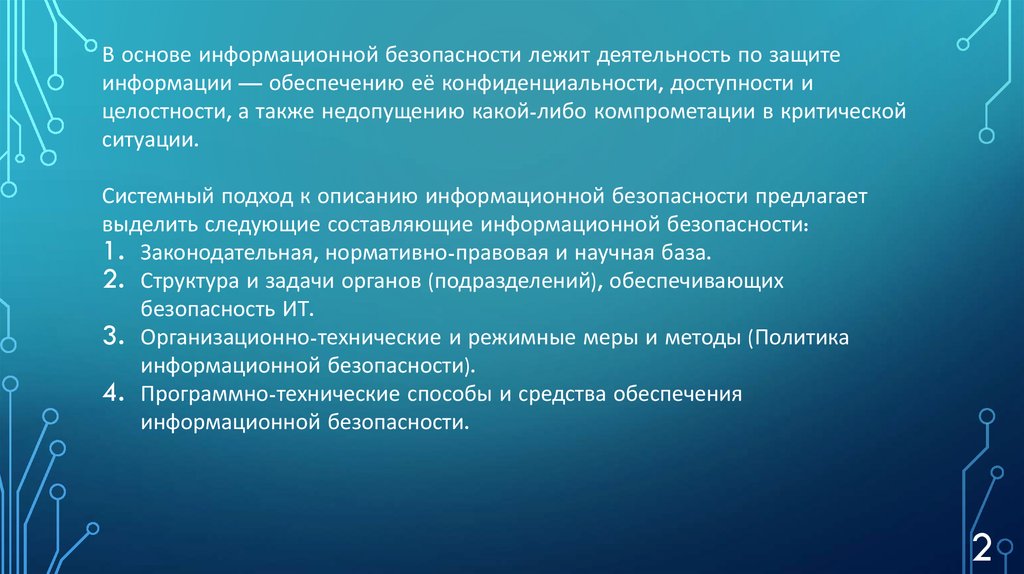 В основе информационной безопасности лежит деятельность по защите информации — обеспечению её конфиденциальности, доступности и целостности, а также недопущению какой-либо компрометации в критической ситуации.

Системный подход к описанию информационной безопасности предлагает выделить следующие составляющие информационной безопасности:
1. Законодательная, нормативно-правовая и научная база.
2. Структура и задачи органов (подразделений), обеспечивающих безопасность ИТ.
3. Организационно-технические и режимные меры и методы (Политика информационной безопасности).
4. Программно-технические способы и средства обеспечения информационной безопасности.

2